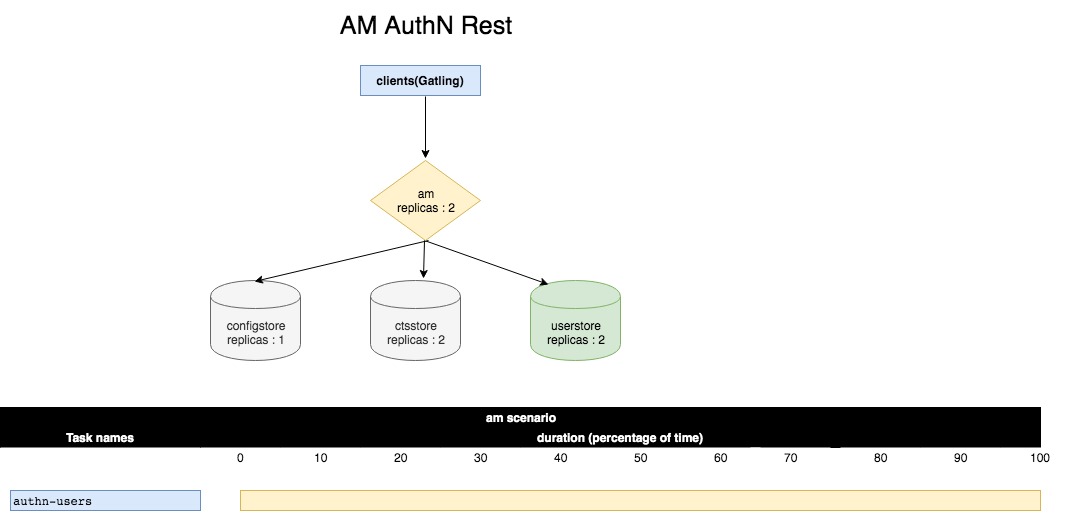 AM AuthN Rest

clients(Gatling)

am
replicas : 2

configstore
replicas : 1

ctsstore
replicas : 2

userstore
replicas : 2

am scenario

Task names

duration (percentage of time)

0 10 20 30 40 50 60 70 80 90 100

authn-users